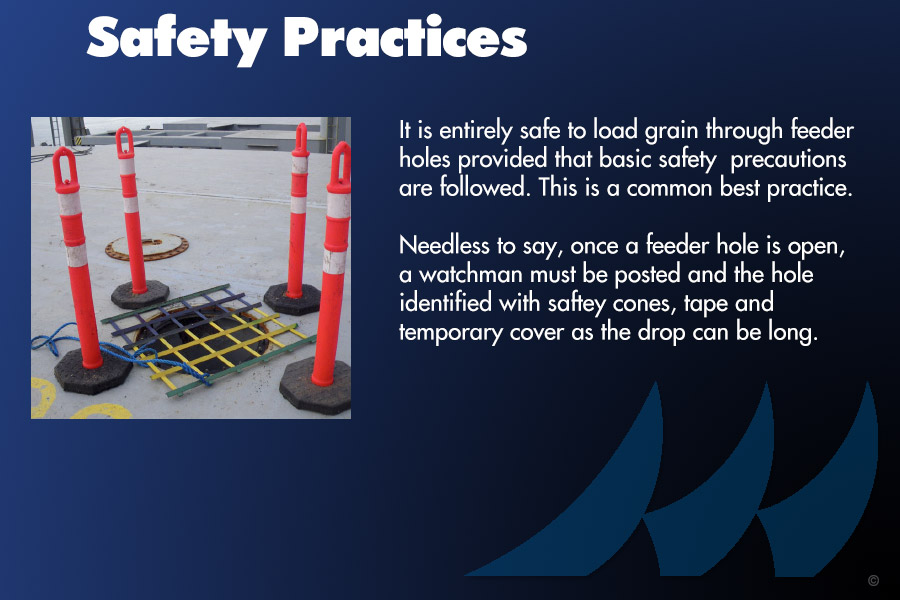 Safety Practices

It is entirely safe to load grain through feeder holes provided that basic safety precautions are followed. This is a common best practice.

Needless to say, once a feeder hole is open, a watchman must be posted and the hole identified with saftey cones, tape and temporary cover as the drop can be long.

©